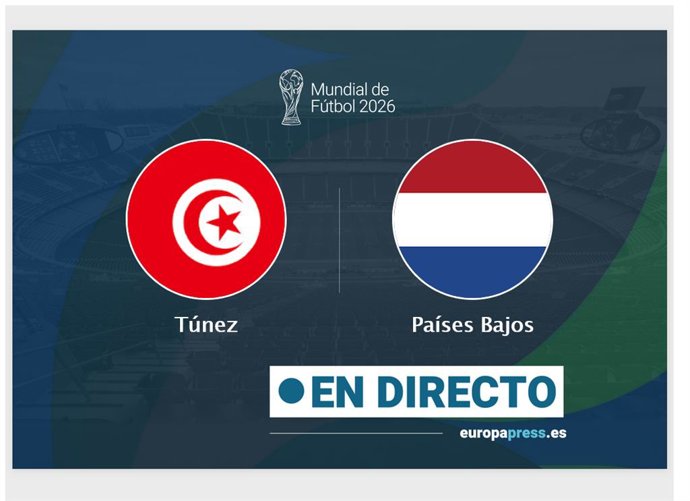 Mundial de Fútbol 2026

Túnez

Países Bajos

EN DIRECTO

europapress.es